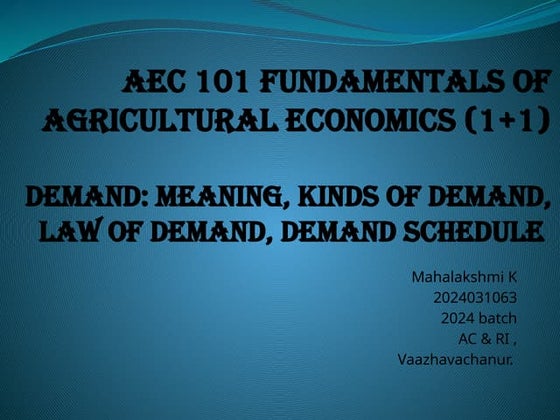 AEC 101 FUNDAMENTALS OF AGRICULTURAL ECONOMICS (1+1)

DEMAND: MEANING, KINDS OF DEMAND, LAW OF DEMAND, DEMAND SCHEDULE

Mahalakshmi K
2024031063
2024 batch
AC & RI ,
Vaazhavachanur.